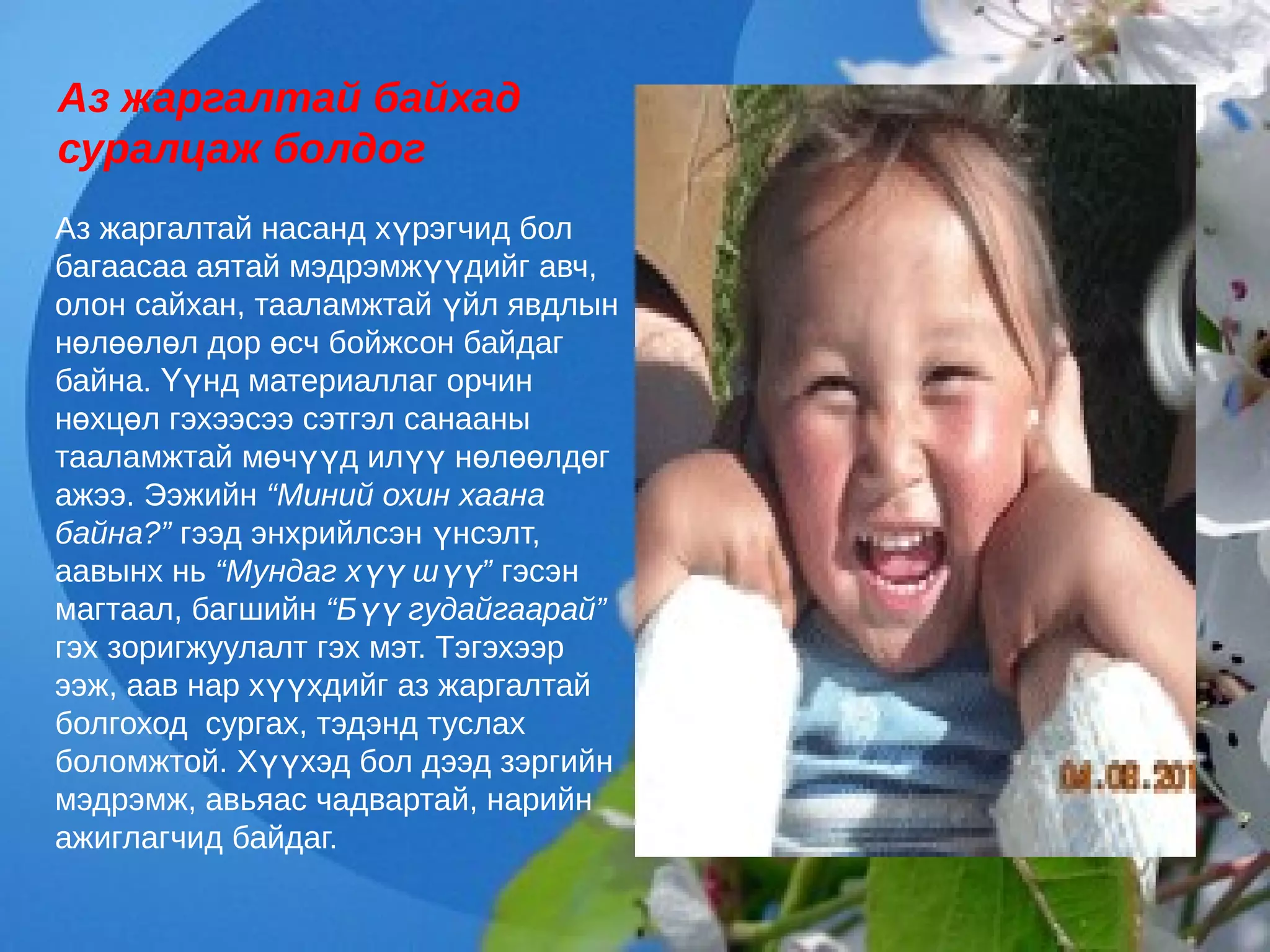 Аз жаргалтай байхад суралцаж болдог

Аз жаргалтай насанд хүрэгчид бол багаасаа аятай мэдрэмжүүдийг авч, олон сайхан, тааламжтай үйл явдлын нөлөөлөл дор өсч бойжсон байдаг байна. Үүнд материаллаг орчин нөхцөл гэхээсээ сэтгэл санааны тааламжтай мөчүүд илүү нөлөөлдөг ажээ. Ээжийн “Миний охин хаана байна?” гээд энхрийлсэн үнсэлт, аавынх нь “Мундаг хүү шүү” гэсэн магтаал, багшийн “Бүү гудайгаарай” гэх зоригжуулалт гэх мэт. Тэгэхээр ээж, аав нар хүүхдийг аз жаргалтай болгоход сургах, тэдэнд туслах боломжтой. Хүүхэд бол дээд зэргийн мэдрэмж, авьяас чадвартай, нарийн ажиглагчид байдаг.

04.08.201